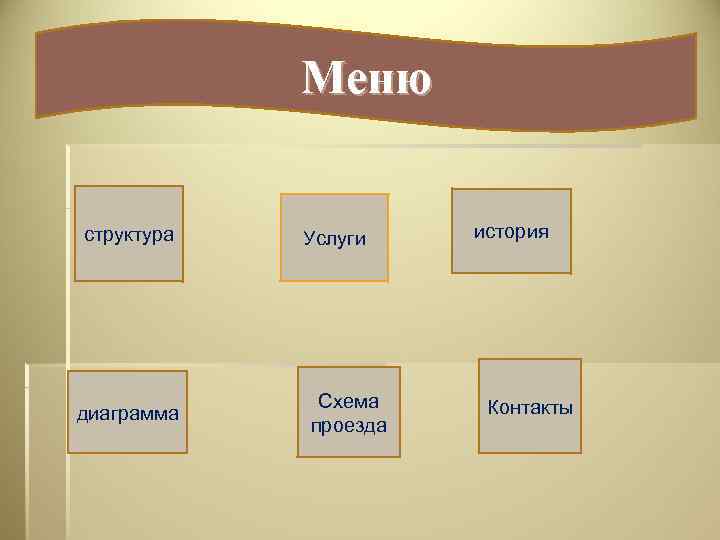 Меню

структура

Услуги

история

диаграмма

Схема проезда

Контакты